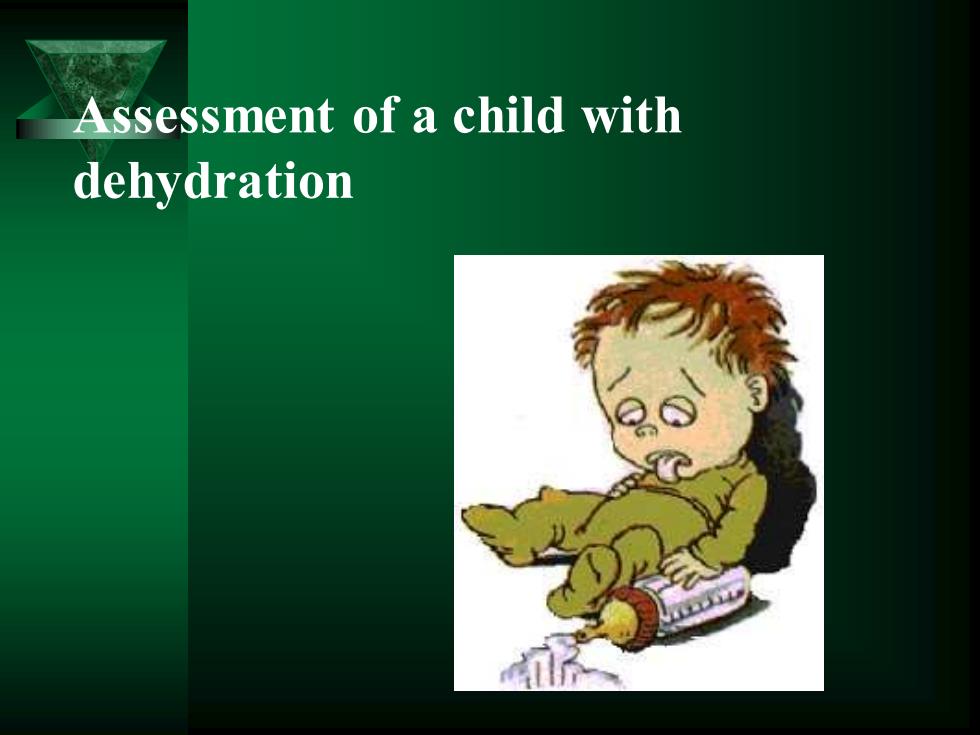 Assessment of a child with dehydration